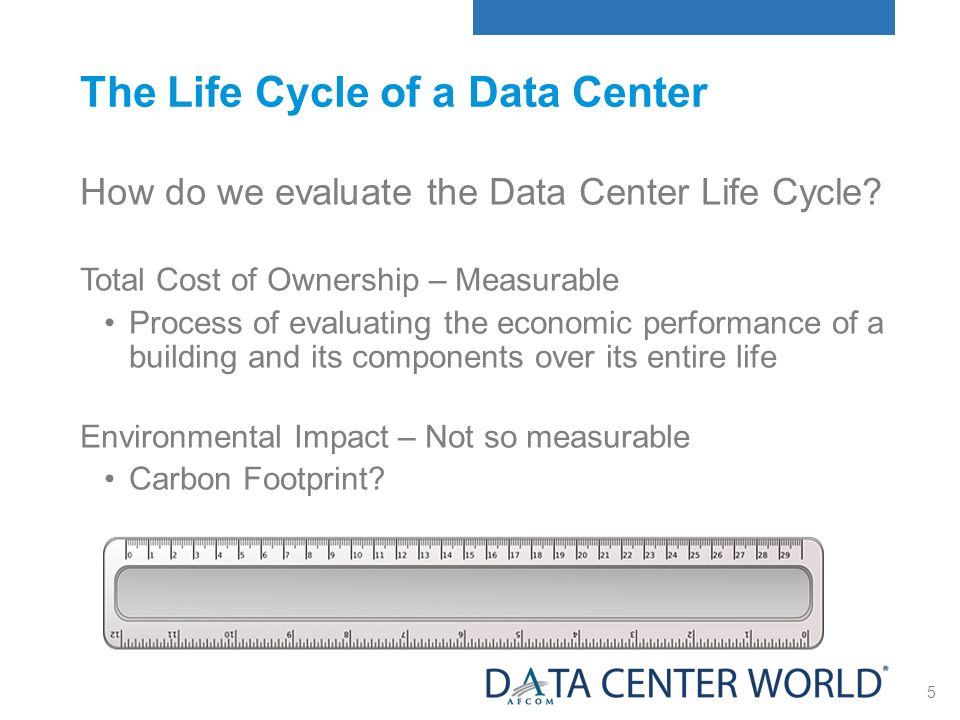 The Life Cycle of a Data Center

How do we evaluate the Data Center Life Cycle?

Total Cost of Ownership – Measurable
• Process of evaluating the economic performance of a building and its components over its entire life

Environmental Impact – Not so measurable
• Carbon Footprint?

0 1 2 3 4 5 6 7 8 9 10 11 12 13 14 15 16 17 18 19 20 21 22 23 24 25 26 27 28 29

12 11 10 9 8 7 6 5 4 3 2 1 0

DATA CENTER WORLD®
AFCOM

5